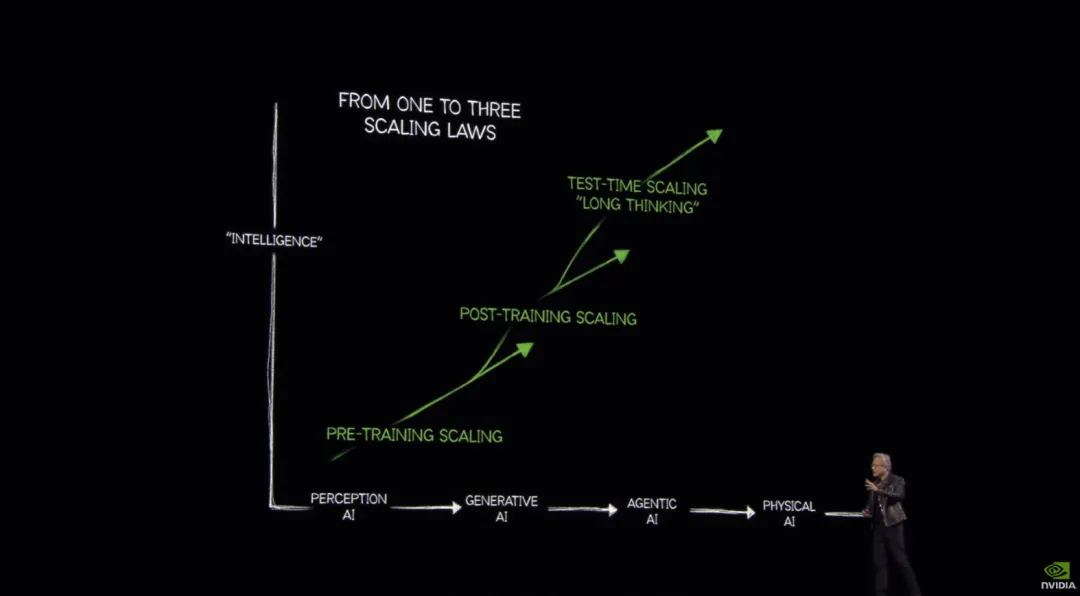 FROM ONE TO THREE SCALING LAWS

"INTELLIGENCE"

TEST-TIME SCALING
"LONG THINKING"

POST-TRAINING SCALING

PRE-TRAINING SCALING

PERCEPTION AI

GENERATIVE AI

AGENTIC AI

PHYSICAL AI

NVIDIA